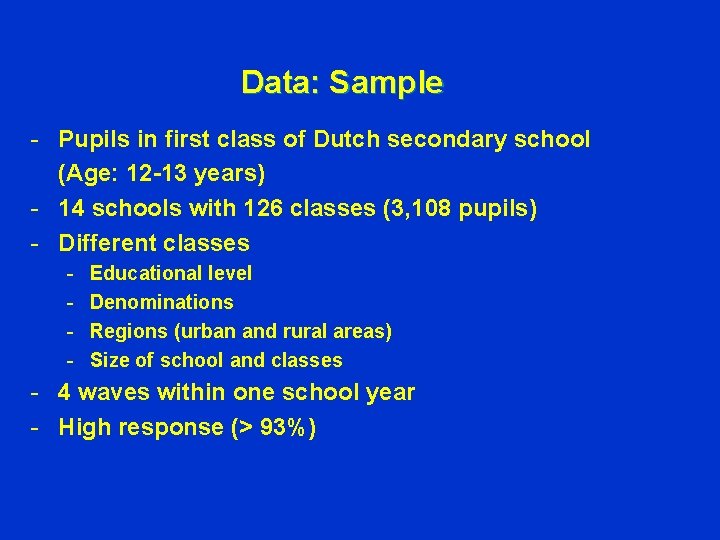 Data: Sample

- Pupils in first class of Dutch secondary school (Age: 12-13 years)
- 14 schools with 126 classes (3,108 pupils)
- Different classes
  - Educational level
  - Denominations
  - Regions (urban and rural areas)
  - Size of school and classes
- 4 waves within one school year
- High response (> 93%)